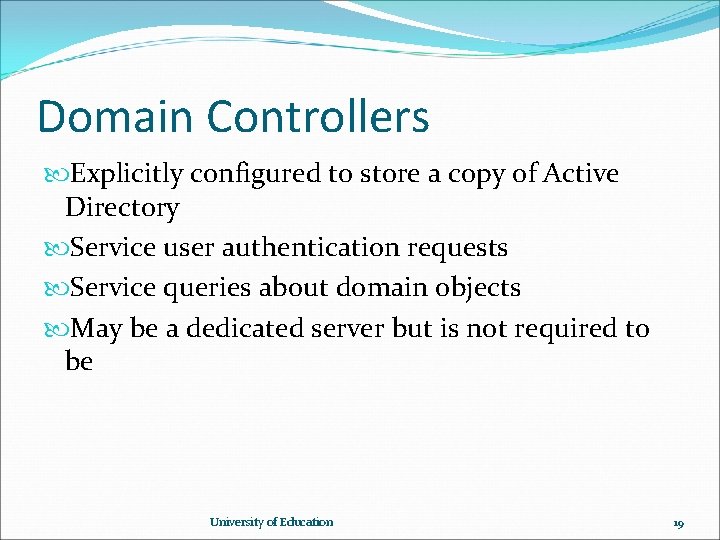 Domain Controllers

Explicitly configured to store a copy of Active Directory

Service user authentication requests

Service queries about domain objects

May be a dedicated server but is not required to be

University of Education

19